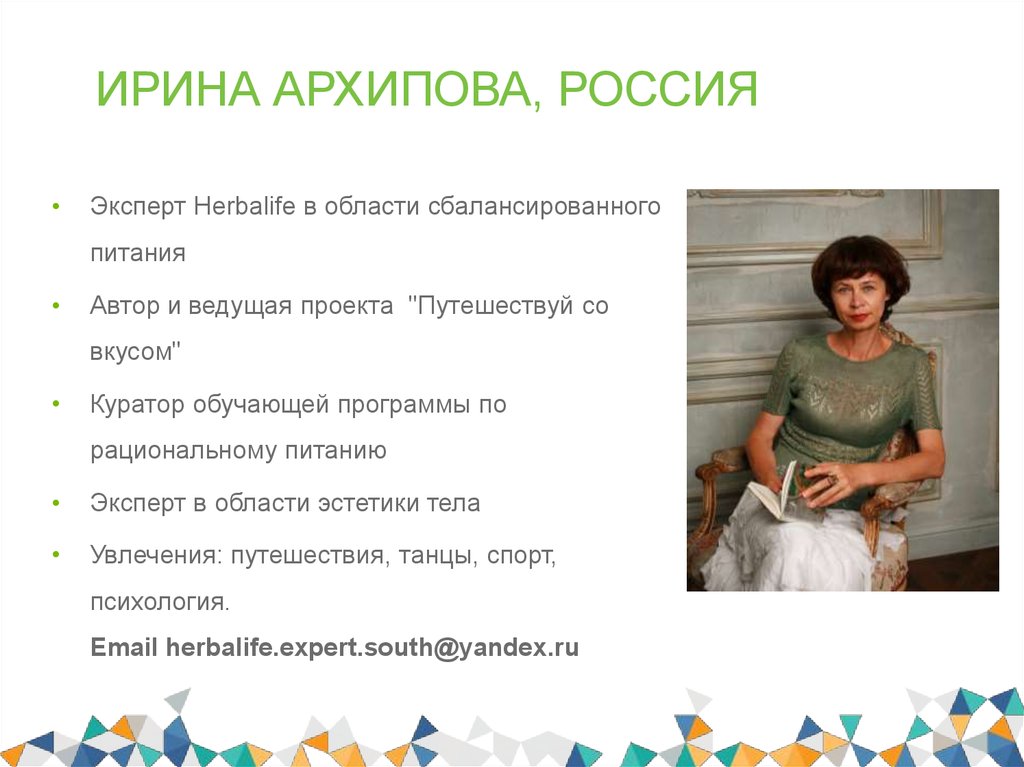 ИРИНА АРХИПОВА, РОССИЯ

• Эксперт Herbalife в области сбалансированного питания

• Автор и ведущая проекта "Путешествуй со вкусом"

• Куратор обучающей программы по рациональному питанию

• Эксперт в области эстетики тела

• Увлечения: путешествия, танцы, спорт, психология.

Email herbalife.expert.south@yandex.ru